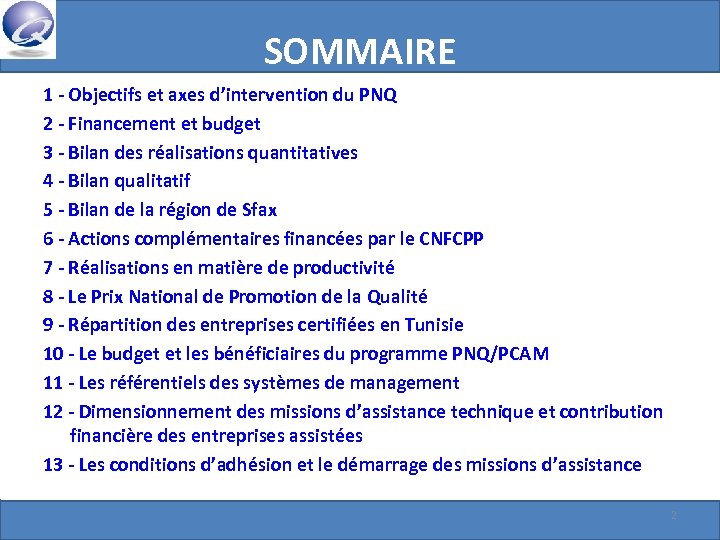 SOMMAIRE

1 - Objectifs et axes d'intervention du PNQ

2 - Financement et budget

3 - Bilan des réalisations quantitatives

4 - Bilan qualitatif

5 - Bilan de la région de Sfax

6 - Actions complémentaires financées par le CNFCPP

7 - Réalisations en matière de productivité

8 - Le Prix National de Promotion de la Qualité

9 - Répartition des entreprises certifiées en Tunisie

10 - Le budget et les bénéficiaires du programme PNQ/PCAM

11 - Les référentiels des systèmes de management

12 - Dimensionnement des missions d'assistance technique et contribution financière des entreprises assistées

13 - Les conditions d'adhésion et le démarrage des missions d'assistance

2